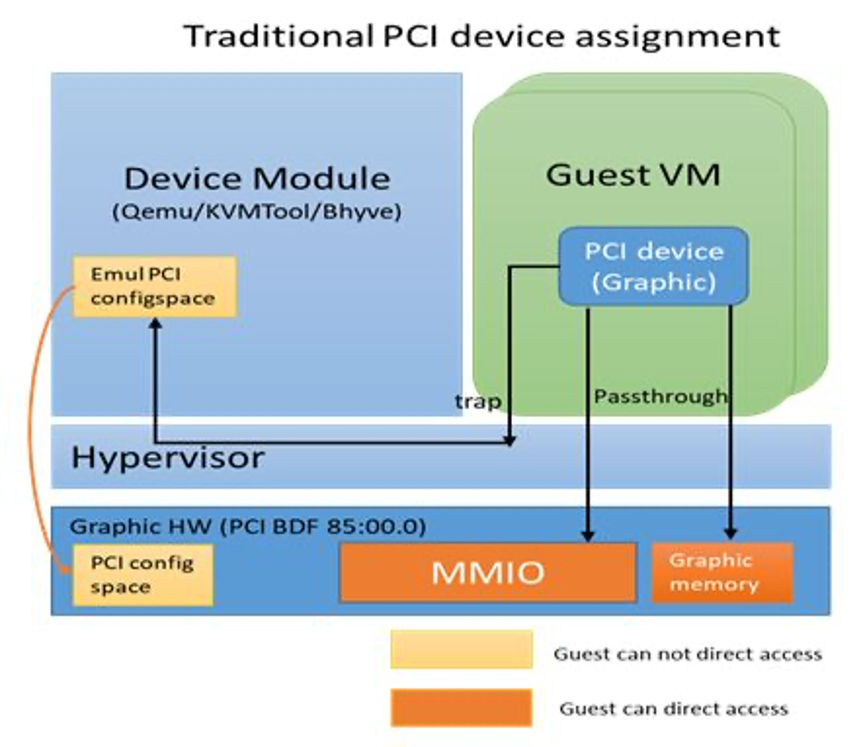 Traditional PCI device assignment

Device Module
(Qemu/KVMTool/Bhyve)

Emul PCI configspace

Guest VM

PCI device (Graphic)

trap

Passthrough

Hypervisor

Graphic HW (PCI BDF 85:00.0)

PCI config space

MMIO

Graphic memory

Guest can not direct access

Guest can direct access